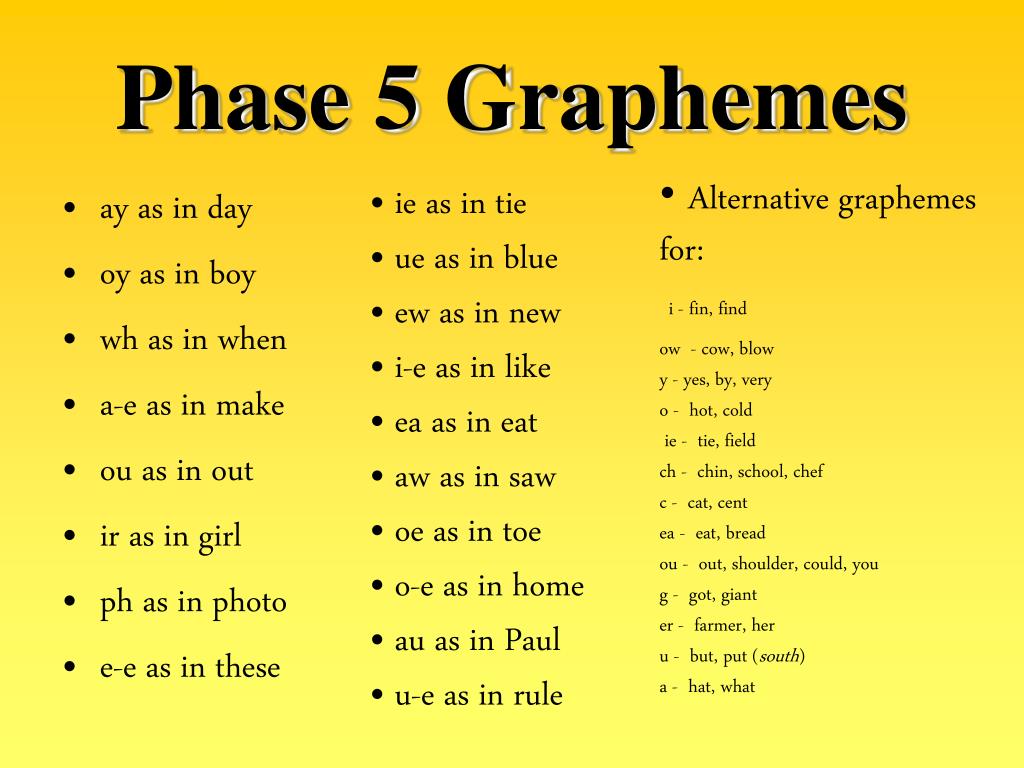 Phase 5 Graphemes

• ay as in day
• oy as in boy
• wh as in when
• a-e as in make
• ou as in out
• ir as in girl
• ph as in photo
• e-e as in these

• ie as in tie
• ue as in blue
• ew as in new
• i-e as in like
• ea as in eat
• aw as in saw
• oe as in toe
• o-e as in home
• au as in Paul
• u-e as in rule

• Alternative graphemes for:

i - fin, find
ow - cow, blow
y - yes, by, very
o - hot, cold
ie - tie, field
ch - chin, school, chef
c - cat, cent
ea - eat, bread
ou - out, shoulder, could, you
g - got, giant
er - farmer, her
u - but, put (south)
a - hat, what